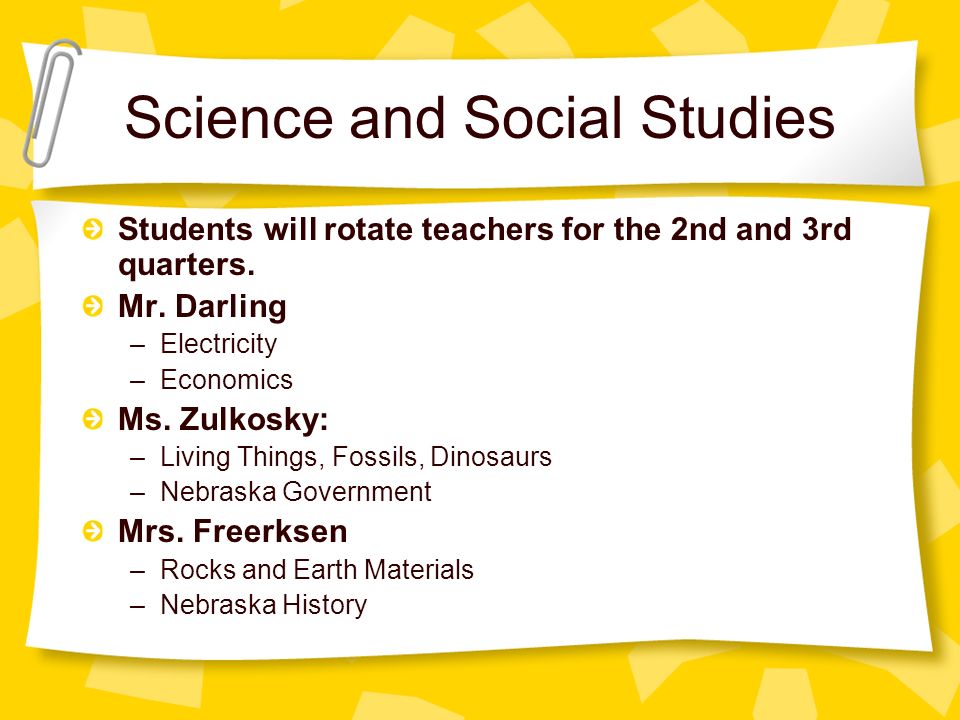 Science and Social Studies

Students will rotate teachers for the 2nd and 3rd quarters.

Mr. Darling
– Electricity
– Economics

Ms. Zulkosky:
– Living Things, Fossils, Dinosaurs
– Nebraska Government

Mrs. Freerksen
– Rocks and Earth Materials
– Nebraska History